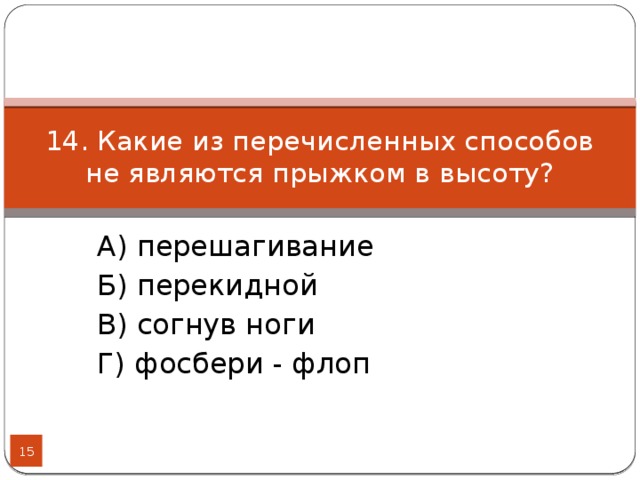 14. Какие из перечисленных способов не являются прыжком в высоту?

А) перешагивание
Б) перекидной
В) согнув ноги
Г) фосбери - флоп

15